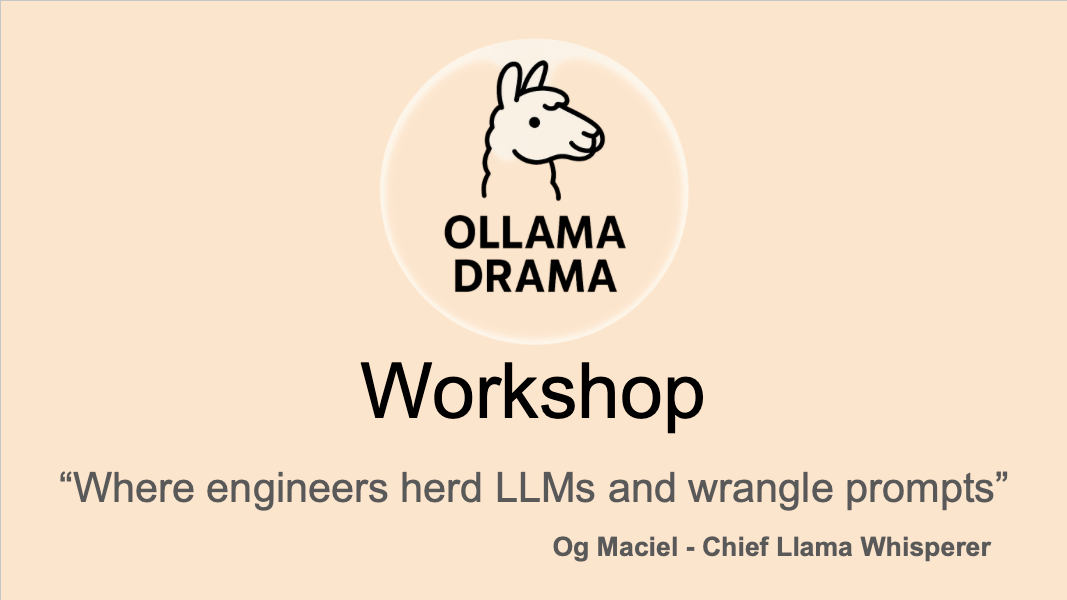 OLLAMA DRAMA

Workshop

“Where engineers herd LLMs and wrangle prompts”

Og Maciel - Chief Llama Whisperer